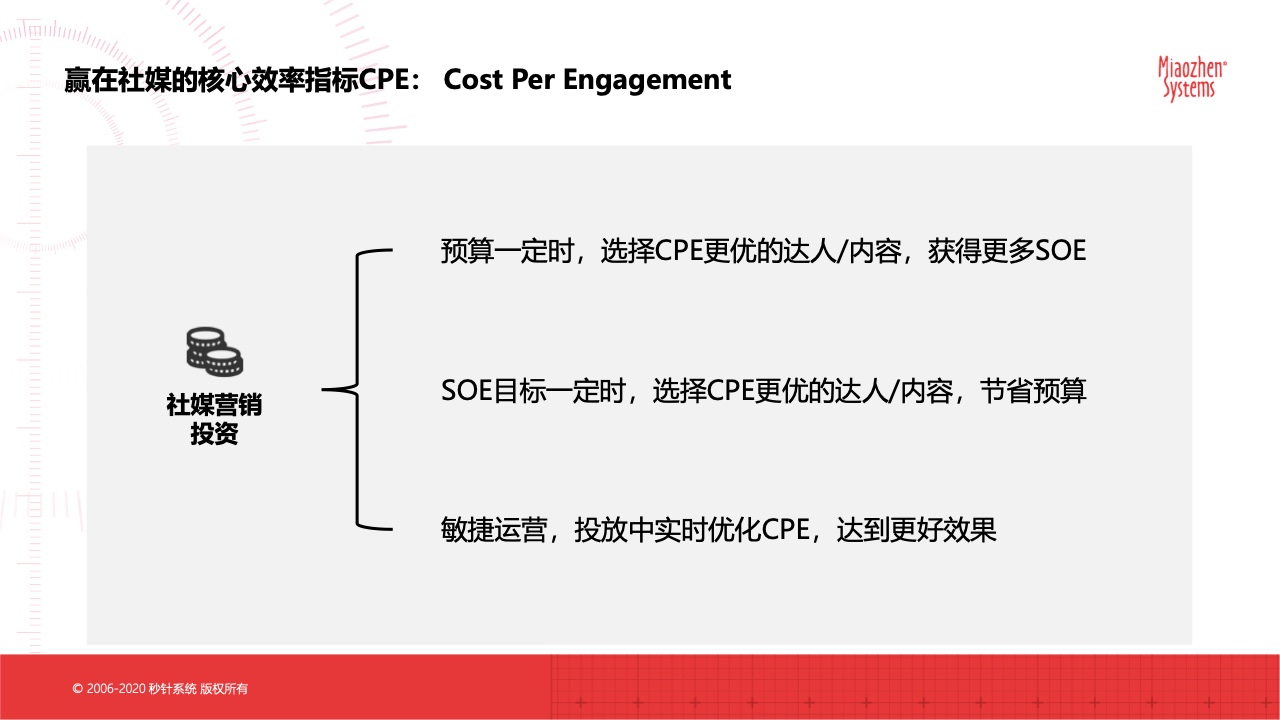 赢在社媒的核心效率指标CPE： Cost Per Engagement

Miaozhen® Systems

社媒营销投资

预算一定时，选择CPE更优的达人/内容，获得更多SOE

SOE目标一定时，选择CPE更优的达人/内容，节省预算

敏捷运营，投放中实时优化CPE，达到更好效果

© 2006-2020 秒针系统 版权所有